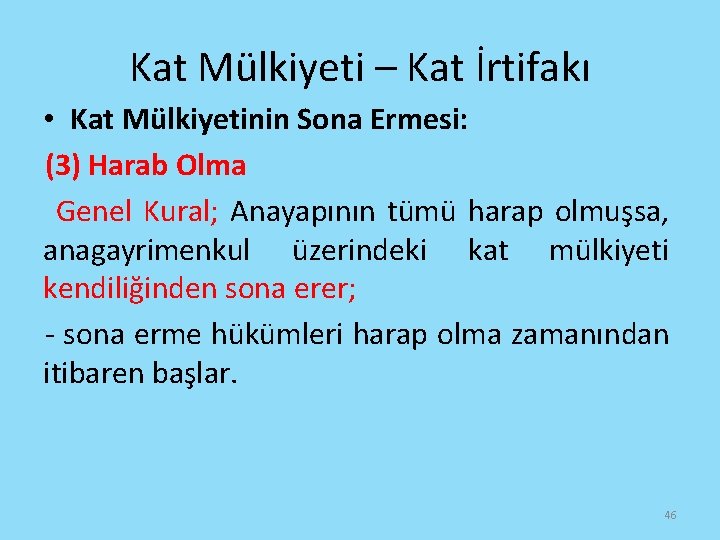 Kat Mülkiyeti – Kat İrtifakı

• Kat Mülkiyetinin Sona Ermesi:

(3) Harab Olma

Genel Kural; Anayapının tümü harap olmuşsa, anagayrimenkul üzerindeki kat mülkiyeti kendiliğinden sona erer;

- sona erme hükümleri harap olma zamanından itibaren başlar.

46